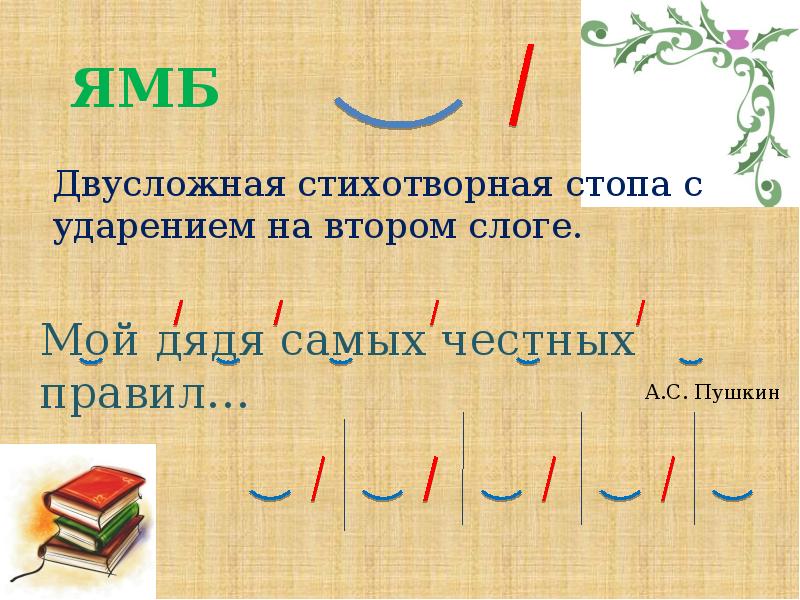 ЯМБ

Двусложная стихотворная стопа с ударением на втором слоге.

Мой дядя самых честных правил…

А.С. Пушкин